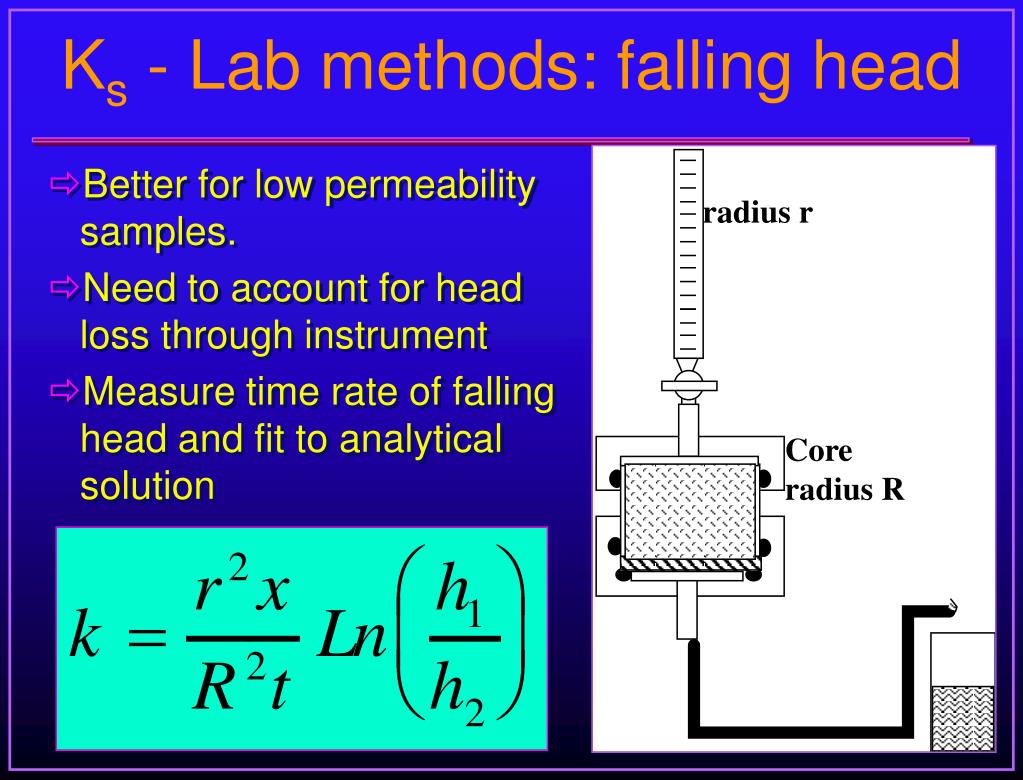 $K_s$ - Lab methods: falling head

⇨Better for low permeability samples.

⇨Need to account for head loss through instrument

⇨Measure time rate of falling head and fit to analytical solution

$k = \frac{r^2 x}{R^2 t} Ln\left(\frac{h_1}{h_2}\right)$

radius r

Core radius R